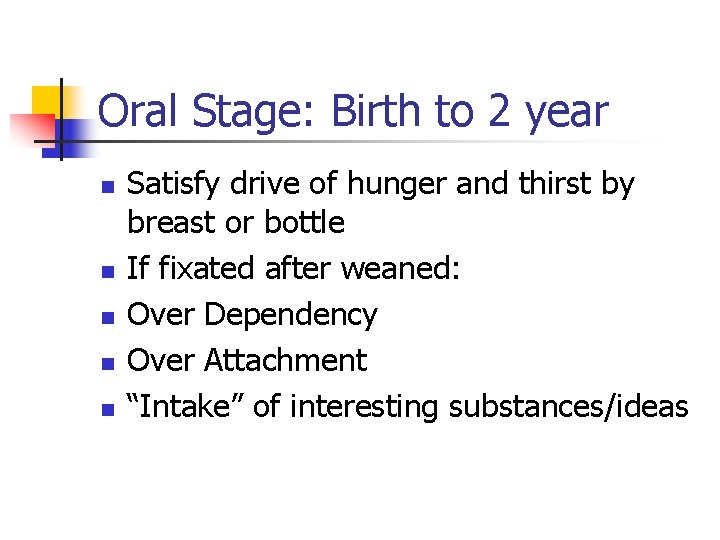 Oral Stage: Birth to 2 year

- Satisfy drive of hunger and thirst by breast or bottle
- If fixated after weaned:
- Over Dependency
- Over Attachment
- “Intake” of interesting substances/ideas